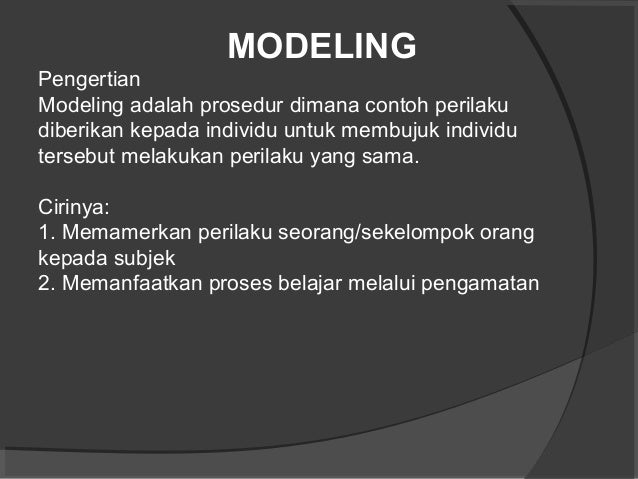 MODELING

Pengertian
Modeling adalah prosedur dimana contoh perilaku diberikan kepada individu untuk membujuk individu tersebut melakukan perilaku yang sama.

Cirinya:
1. Memamerkan perilaku seorang/sekelompok orang kepada subjek
2. Memanfaatkan proses belajar melalui pengamatan